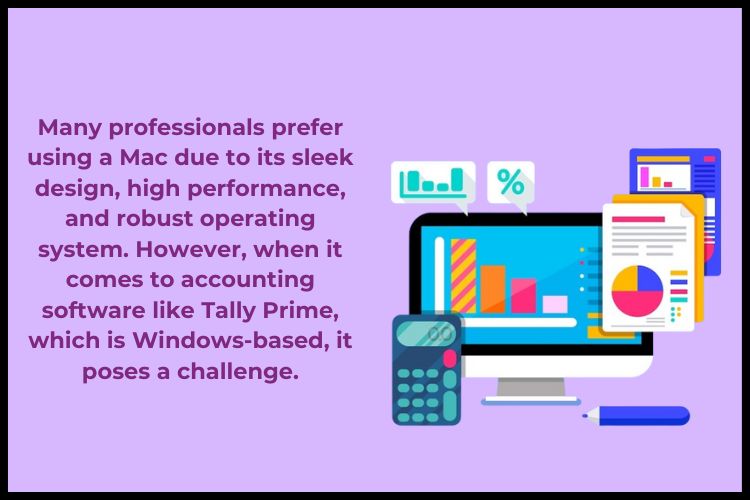 Many professionals prefer using a Mac due to its sleek design, high performance, and robust operating system. However, when it comes to accounting software like Tally Prime, which is Windows-based, it poses a challenge.

%

00